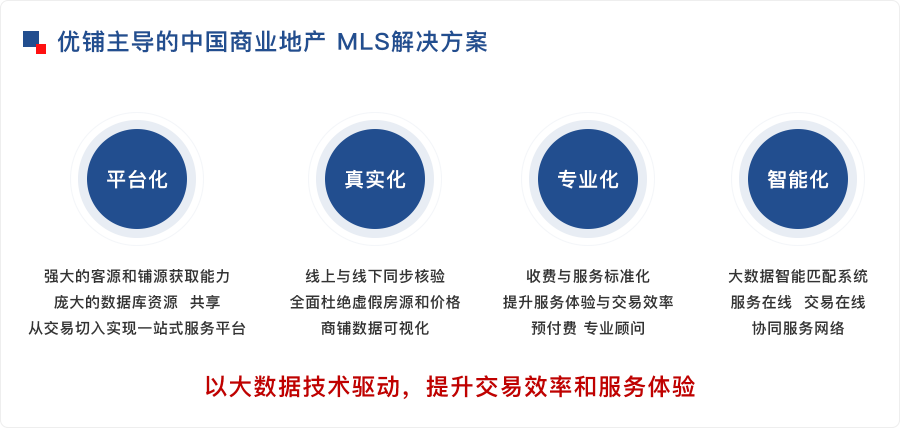 优铺主导的中国商业地产 MLS解决方案

平台化

强大的客源和铺源获取能力
庞大的数据库资源 共享
从交易切入实现一站式服务平台

真实化

线上与线下同步核验
全面杜绝虚假房源和价格
商铺数据可视化

专业化

收费与服务标准化
提升服务体验与交易效率
预付费 专业顾问

智能化

大数据智能匹配系统
服务在线 交易在线
协同服务网络

以大数据技术驱动，提升交易效率和服务体验